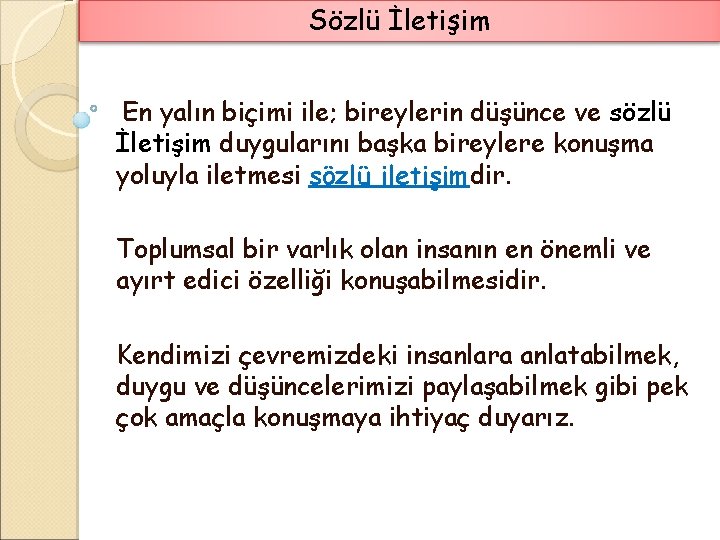 Sözlü İletişim

En yalın biçimi ile; bireylerin düşünce ve sözlü İletişim duygularını başka bireylere konuşma yoluyla iletmesi sözlü iletişimdir.

Toplumsal bir varlık olan insanın en önemli ve ayırt edici özelliği konuşabilmesidir.

Kendimizi çevremizdeki insanlara anlatabilmek, duygu ve düşüncelerimizi paylaşabilmek gibi pek çok amaçla konuşmaya ihtiyaç duyarız.